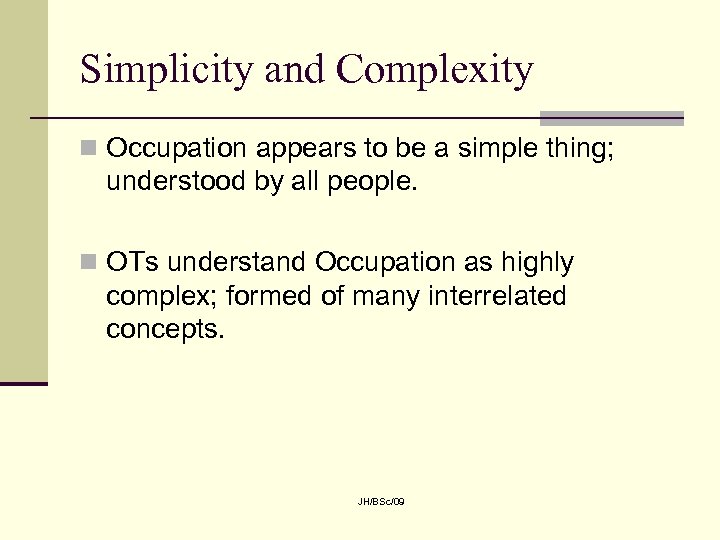 Simplicity and Complexity

Occupation appears to be a simple thing; understood by all people.

OTs understand Occupation as highly complex; formed of many interrelated concepts.

JH/BSc/09